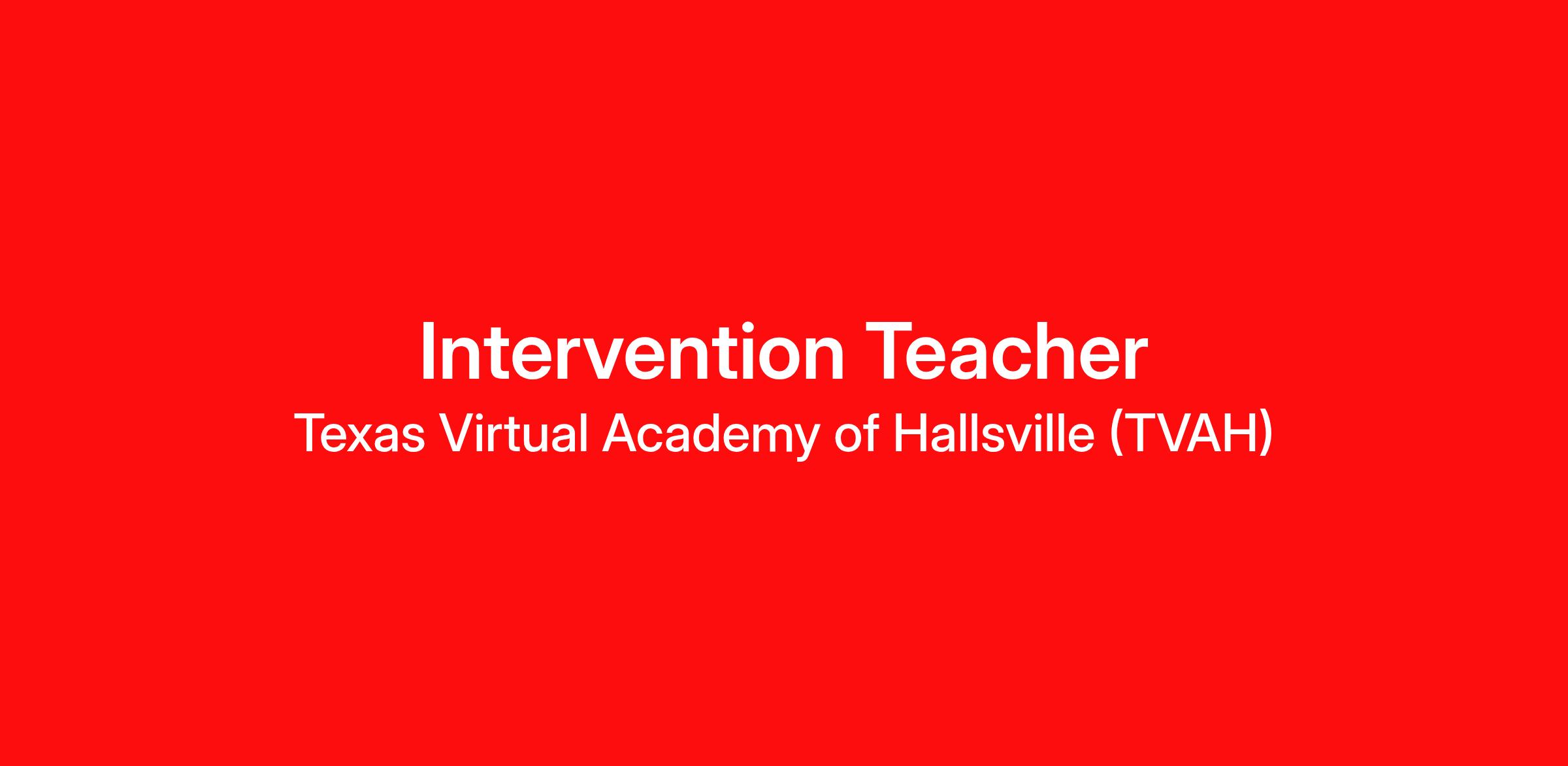 Intervention Teacher
Texas Virtual Academy of Hallsville (TVAH)